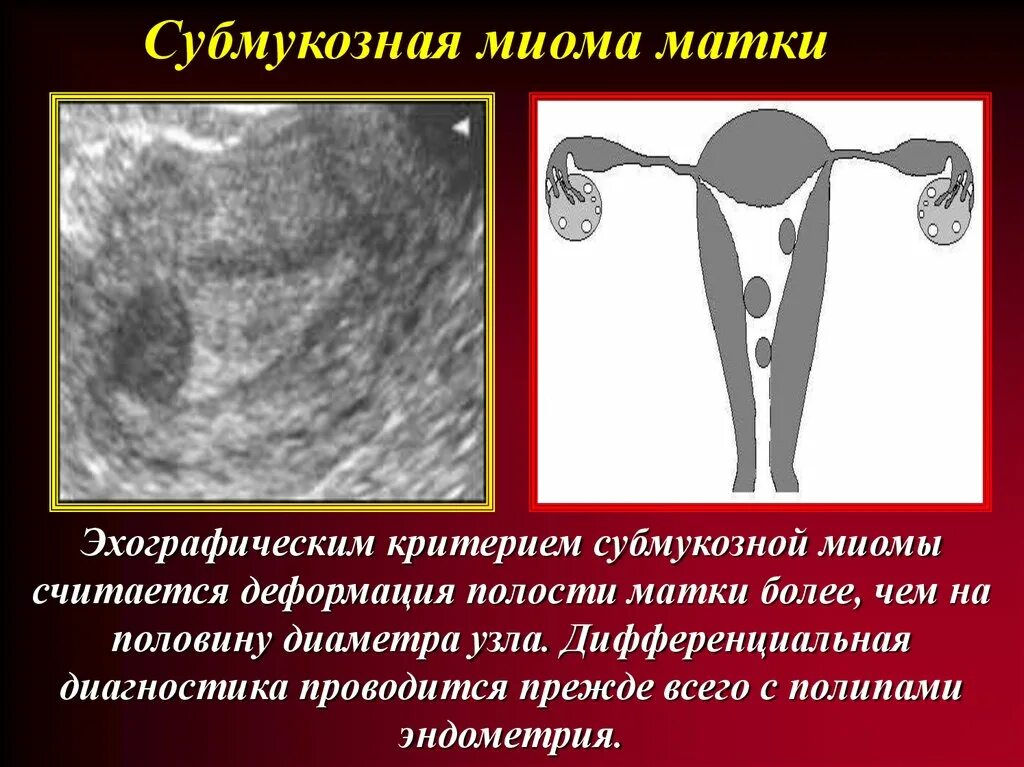 Субмукозная миома матки

Эхографическим критерием субмукозной миомы считается деформация полости матки более, чем на половину диаметра узла. Дифференциальная диагностика проводится прежде всего с полипами эндометрия.